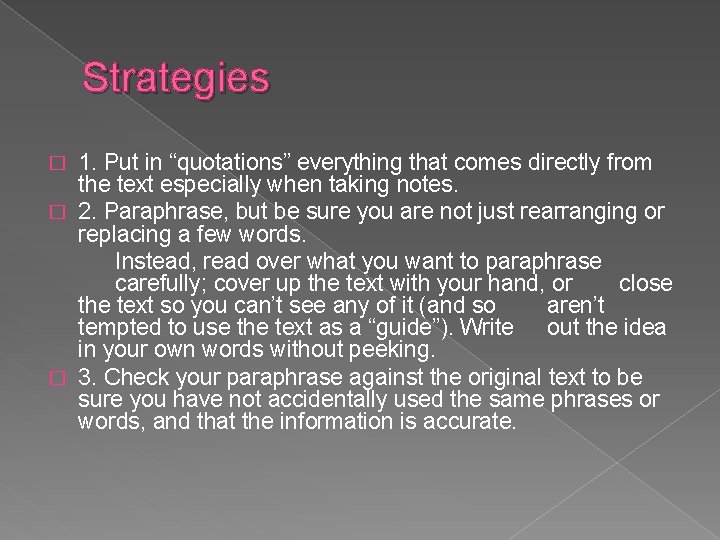 Strategies

1. Put in “quotations” everything that comes directly from the text especially when taking notes.

2. Paraphrase, but be sure you are not just rearranging or replacing a few words.

Instead, read over what you want to paraphrase carefully; cover up the text with your hand, or close the text so you can’t see any of it (and so aren’t tempted to use the text as a “guide”). Write out the idea in your own words without peeking.

3. Check your paraphrase against the original text to be sure you have not accidentally used the same phrases or words, and that the information is accurate.